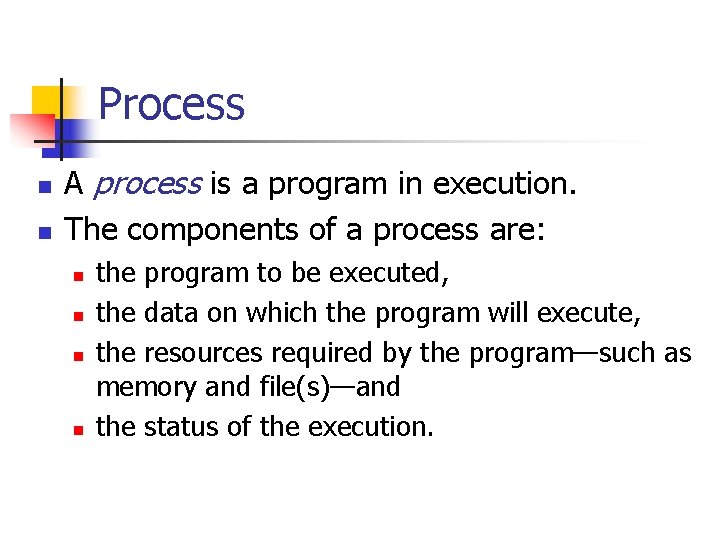 Process

A process is a program in execution.

The components of a process are:

the program to be executed,

the data on which the program will execute,

the resources required by the program—such as memory and file(s)—and

the status of the execution.